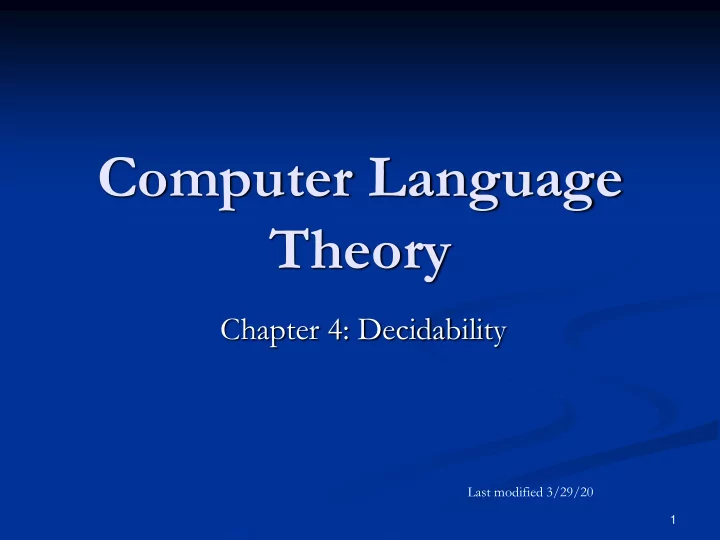 Computer Language Theory

Chapter 4: Decidability

Last modified 3/29/20

1